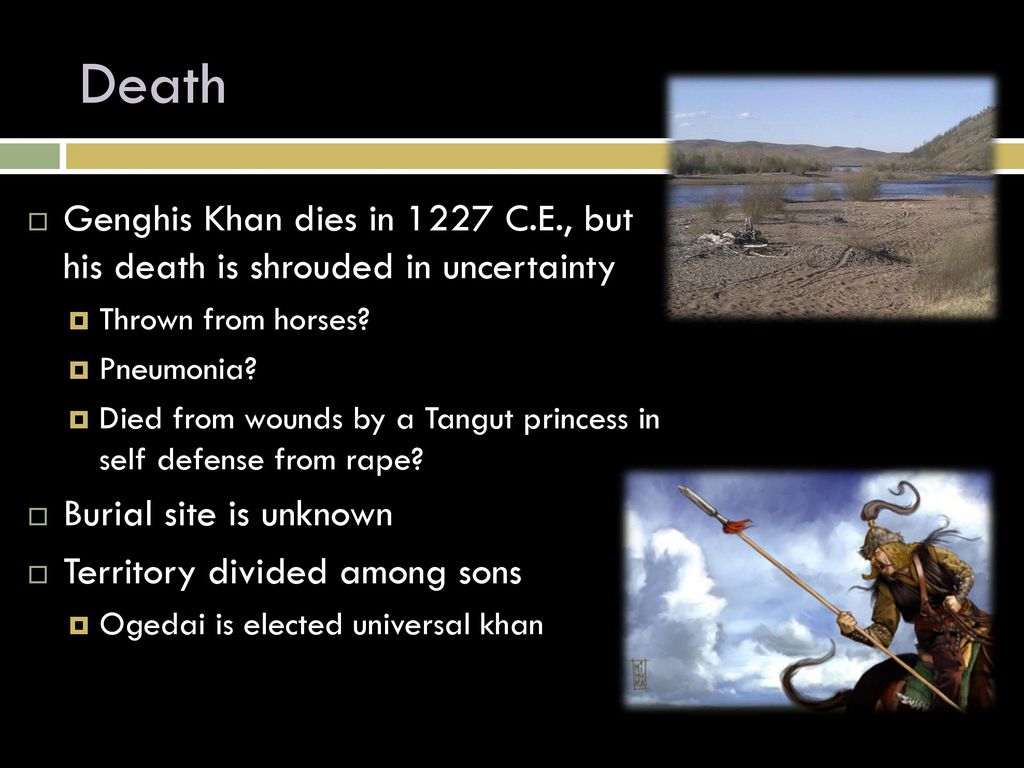 Death

Genghis Khan dies in 1227 C.E., but his death is shrouded in uncertainty

Thrown from horses?

Pneumonia?

Died from wounds by a Tangut princess in self defense from rape?

Burial site is unknown

Territory divided among sons

Ogedai is elected universal khan